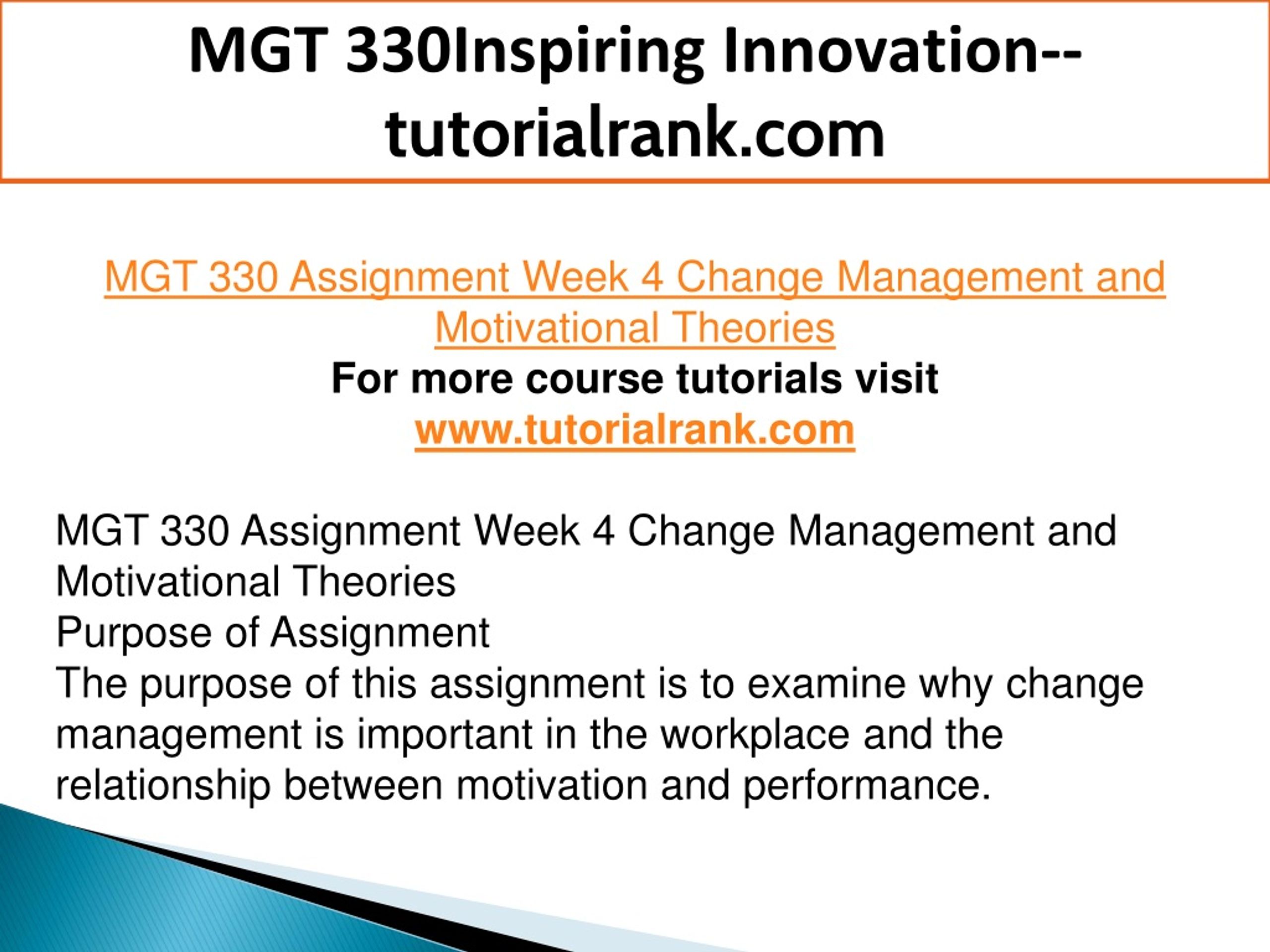 MGT 330Inspiring Innovation--tutorialrank.com

MGT 330 Assignment Week 4 Change Management and Motivational Theories
For more course tutorials visit
www.tutorialrank.com

MGT 330 Assignment Week 4 Change Management and Motivational Theories
Purpose of Assignment
The purpose of this assignment is to examine why change management is important in the workplace and the relationship between motivation and performance.